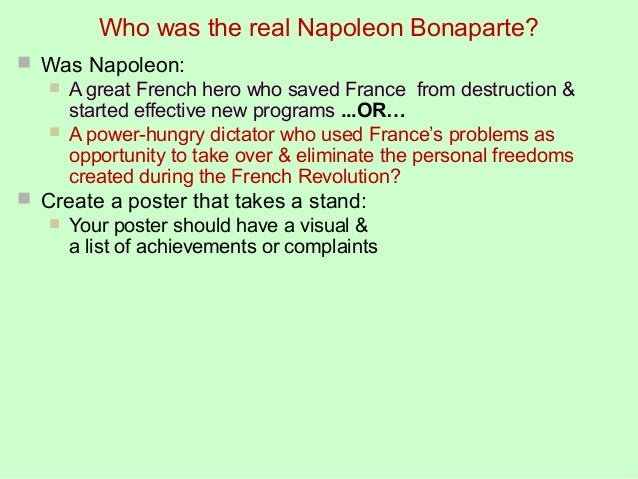 Who was the real Napoleon Bonaparte?

Was Napoleon:

A great French hero who saved France from destruction & started effective new programs ...OR…

A power-hungry dictator who used France's problems as opportunity to take over & eliminate the personal freedoms created during the French Revolution?

Create a poster that takes a stand:

Your poster should have a visual & a list of achievements or complaints